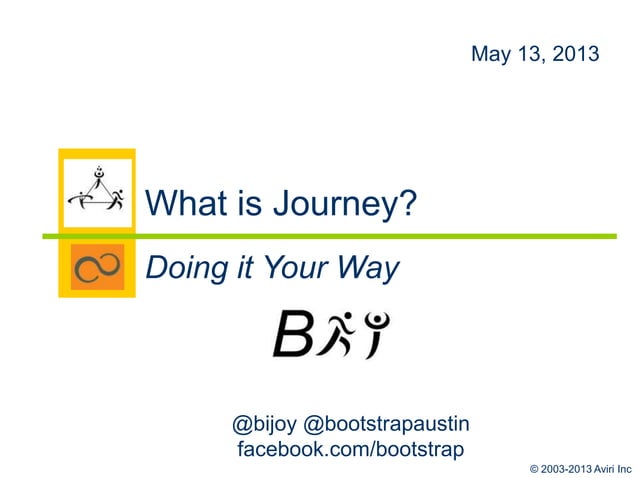 May 13, 2013

What is Journey?

Doing it Your Way

B

@bijoy @bootstrapaustin
facebook.com/bootstrap

© 2003-2013 Aviri Inc